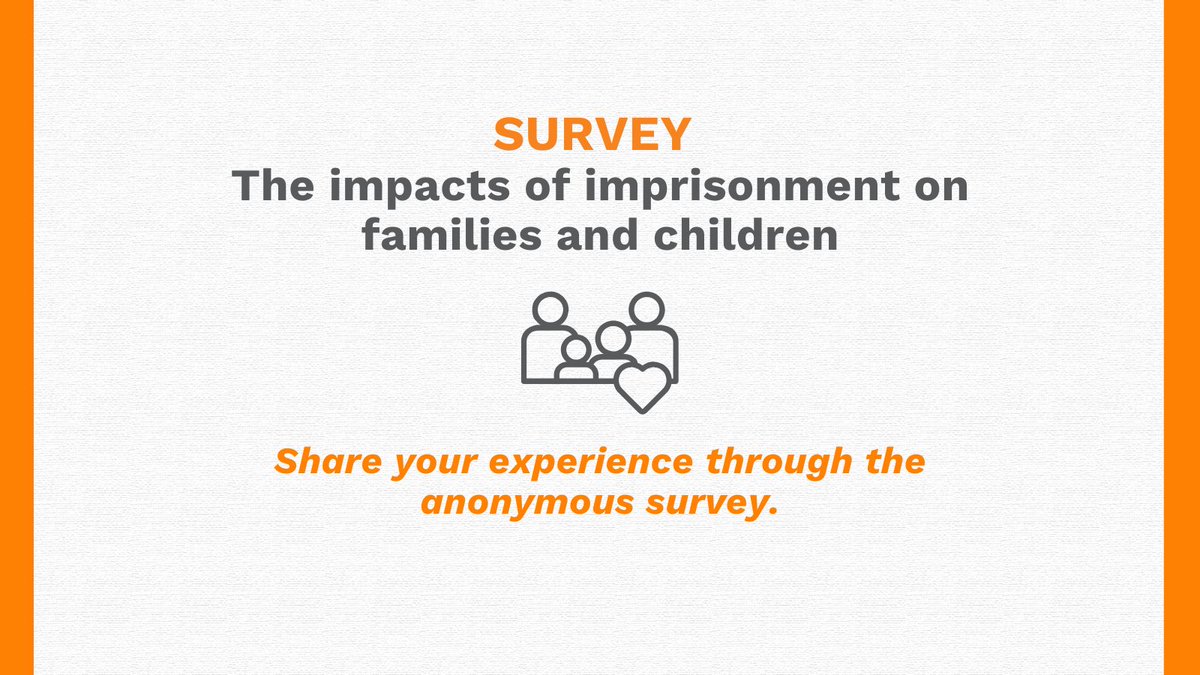 SURVEY
The impacts of imprisonment on families and children

Share your experience through the anonymous survey.